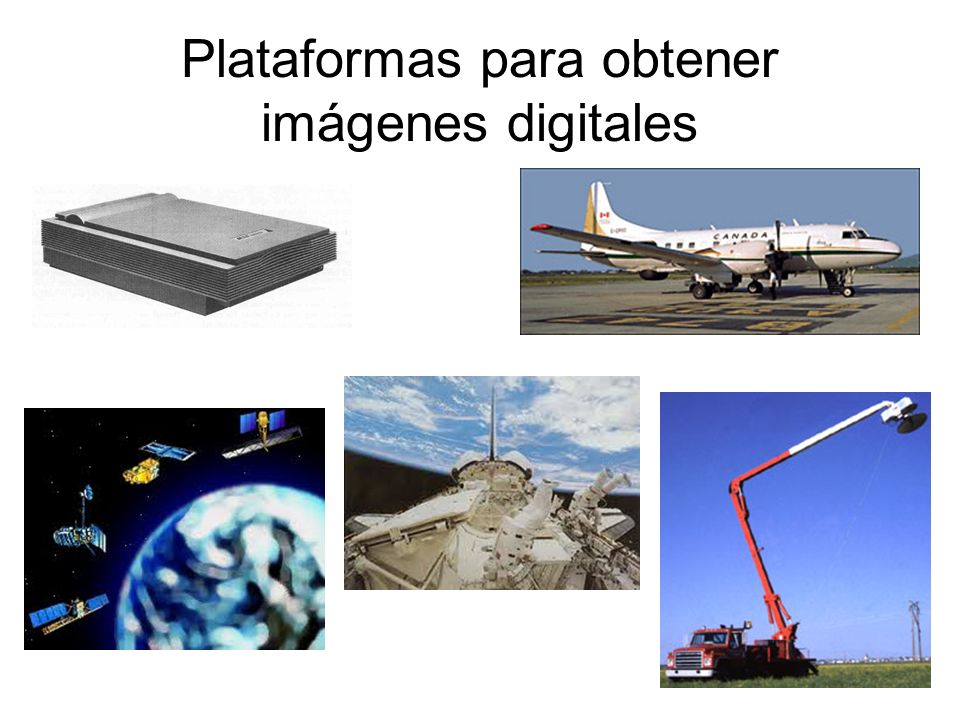 Plataformas para obtener imágenes digitales

CANADA